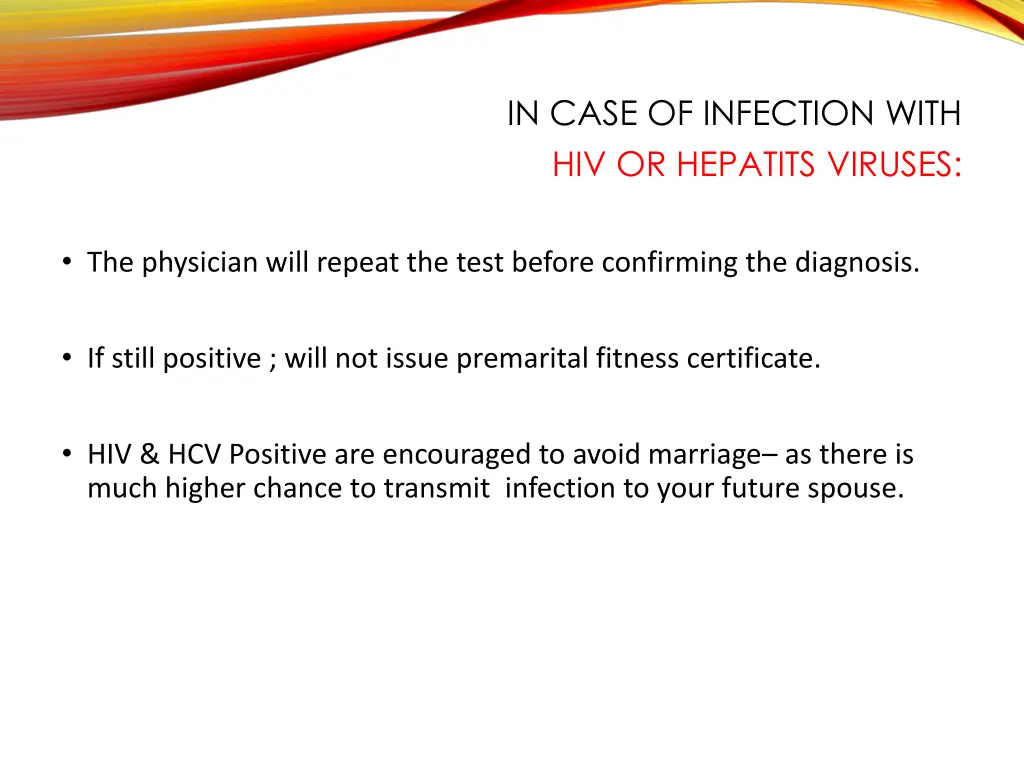 IN CASE OF INFECTION WITH
HIV OR HEPATITS VIRUSES:

• The physician will repeat the test before confirming the diagnosis.

• If still positive ; will not issue premarital fitness certificate.

• HIV & HCV Positive are encouraged to avoid marriage– as there is much higher chance to transmit infection to your future spouse.